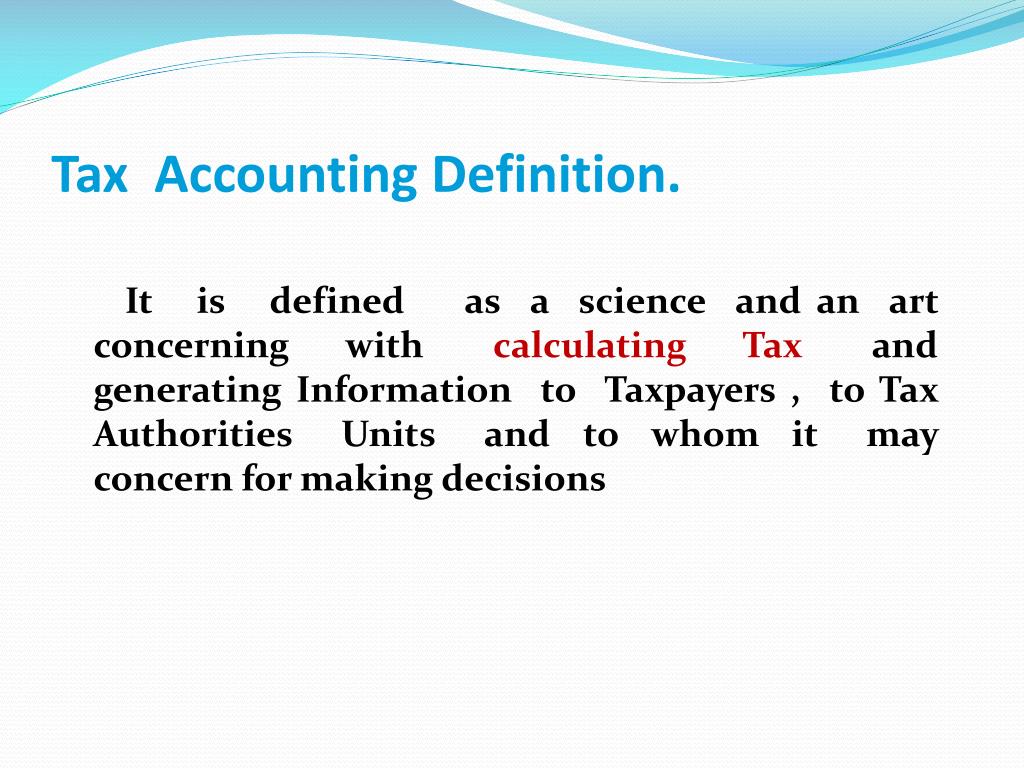 Tax Accounting Definition.

It is defined as a science and an art concerning with calculating Tax and generating Information to Taxpayers , to Tax Authorities Units and to whom it may concern for making decisions